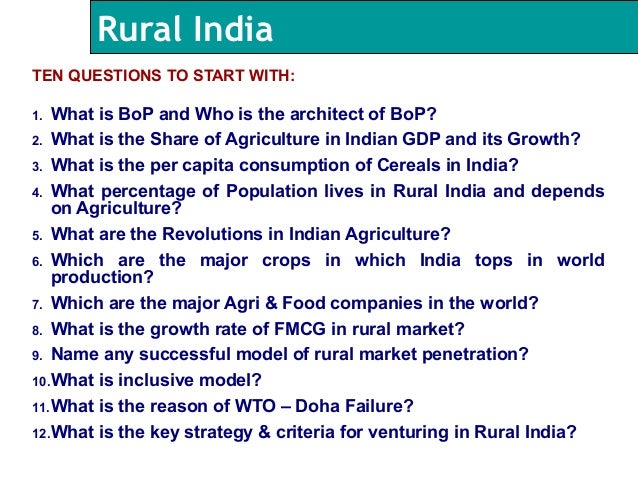 Rural India

TEN QUESTIONS TO START WITH:

1. What is BoP and Who is the architect of BoP?
2. What is the Share of Agriculture in Indian GDP and its Growth?
3. What is the per capita consumption of Cereals in India?
4. What percentage of Population lives in Rural India and depends on Agriculture?
5. What are the Revolutions in Indian Agriculture?
6. Which are the major crops in which India tops in world production?
7. Which are the major Agri & Food companies in the world?
8. What is the growth rate of FMCG in rural market?
9. Name any successful model of rural market penetration?
10. What is inclusive model?
11. What is the reason of WTO – Doha Failure?
12. What is the key strategy & criteria for venturing in Rural India?